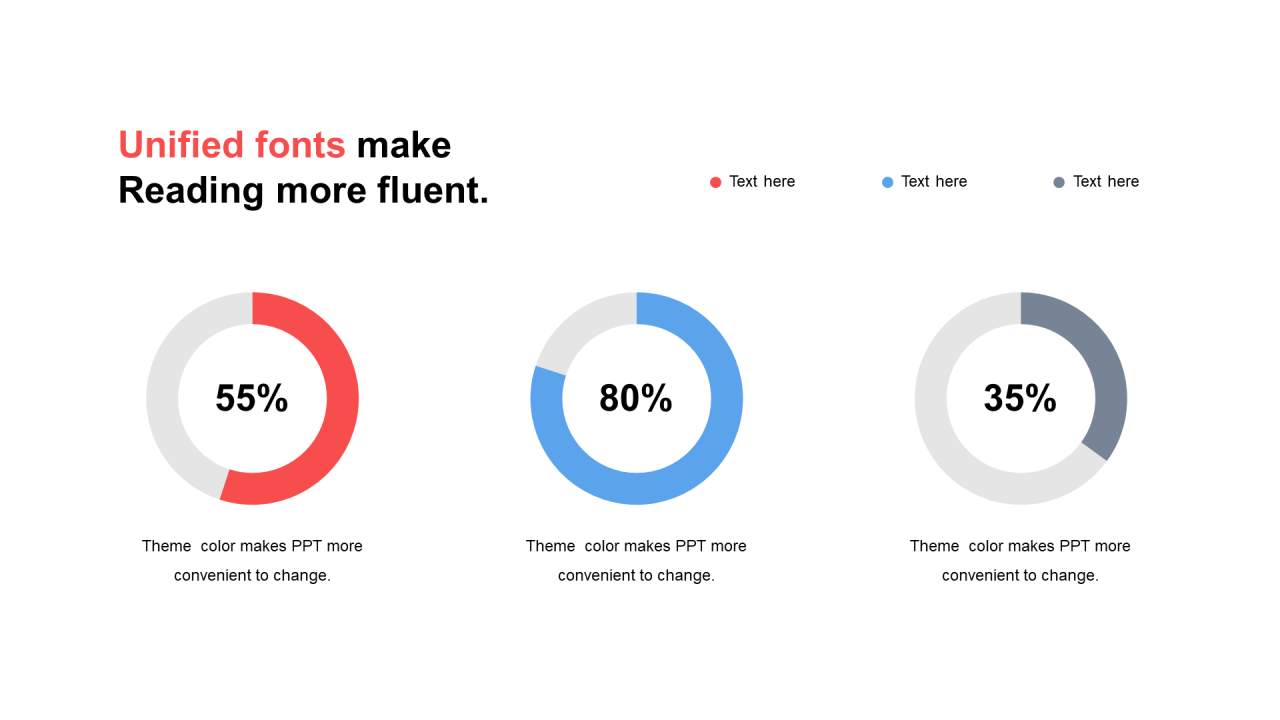 Unified fonts make Reading more fluent.

Text here

Text here

Text here

55%

Theme color makes PPT more convenient to change.

80%

Theme color makes PPT more convenient to change.

35%

Theme color makes PPT more convenient to change.